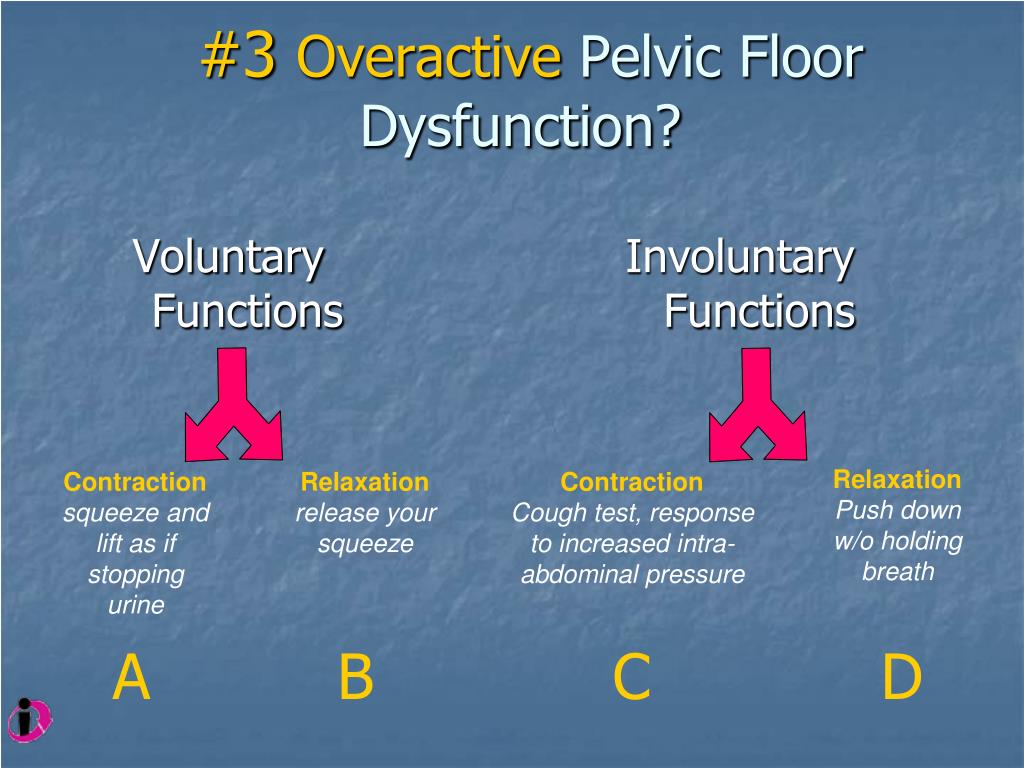 #3 Overactive Pelvic Floor Dysfunction?

Voluntary Functions

Involuntary Functions

Contraction
squeeze and lift as if stopping urine

Relaxation
release your squeeze

Contraction
Cough test, response to increased intra-abdominal pressure

Relaxation
Push down w/o holding breath

A

B

C

D